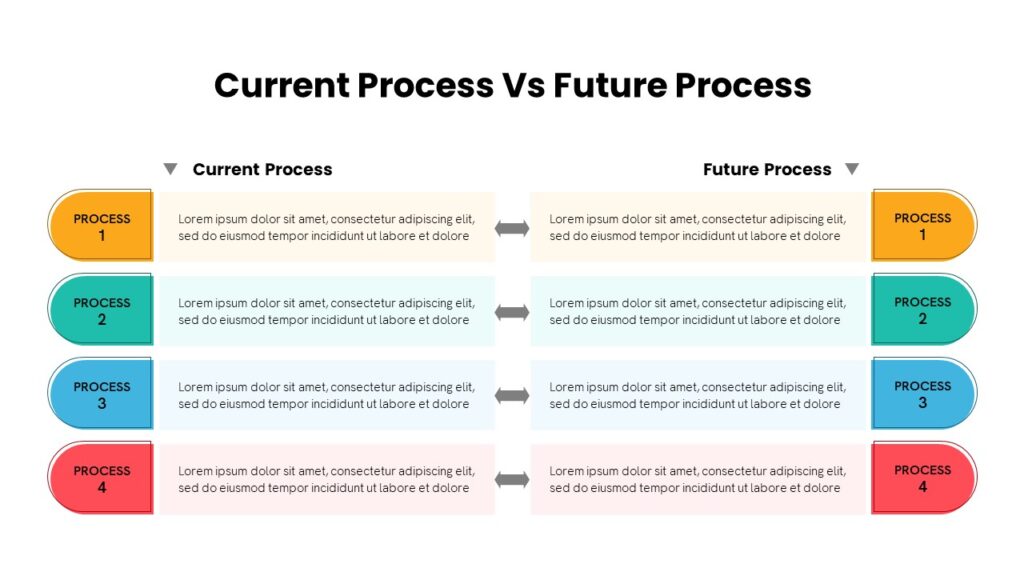 Current Process Vs Future Process

Current Process

Future Process

PROCESS 1

Lorem ipsum dolor sit amet, consectetur adipiscing elit, sed do eiusmod tempor incididunt ut labore et dolore

Lorem ipsum dolor sit amet, consectetur adipiscing elit, sed do eiusmod tempor incididunt ut labore et dolore

PROCESS 1

PROCESS 2

Lorem ipsum dolor sit amet, consectetur adipiscing elit, sed do eiusmod tempor incididunt ut labore et dolore

Lorem ipsum dolor sit amet, consectetur adipiscing elit, sed do eiusmod tempor incididunt ut labore et dolore

PROCESS 2

PROCESS 3

Lorem ipsum dolor sit amet, consectetur adipiscing elit, sed do eiusmod tempor incididunt ut labore et dolore

Lorem ipsum dolor sit amet, consectetur adipiscing elit, sed do eiusmod tempor incididunt ut labore et dolore

PROCESS 3

PROCESS 4

Lorem ipsum dolor sit amet, consectetur adipiscing elit, sed do eiusmod tempor incididunt ut labore et dolore

Lorem ipsum dolor sit amet, consectetur adipiscing elit, sed do eiusmod tempor incididunt ut labore et dolore

PROCESS 4